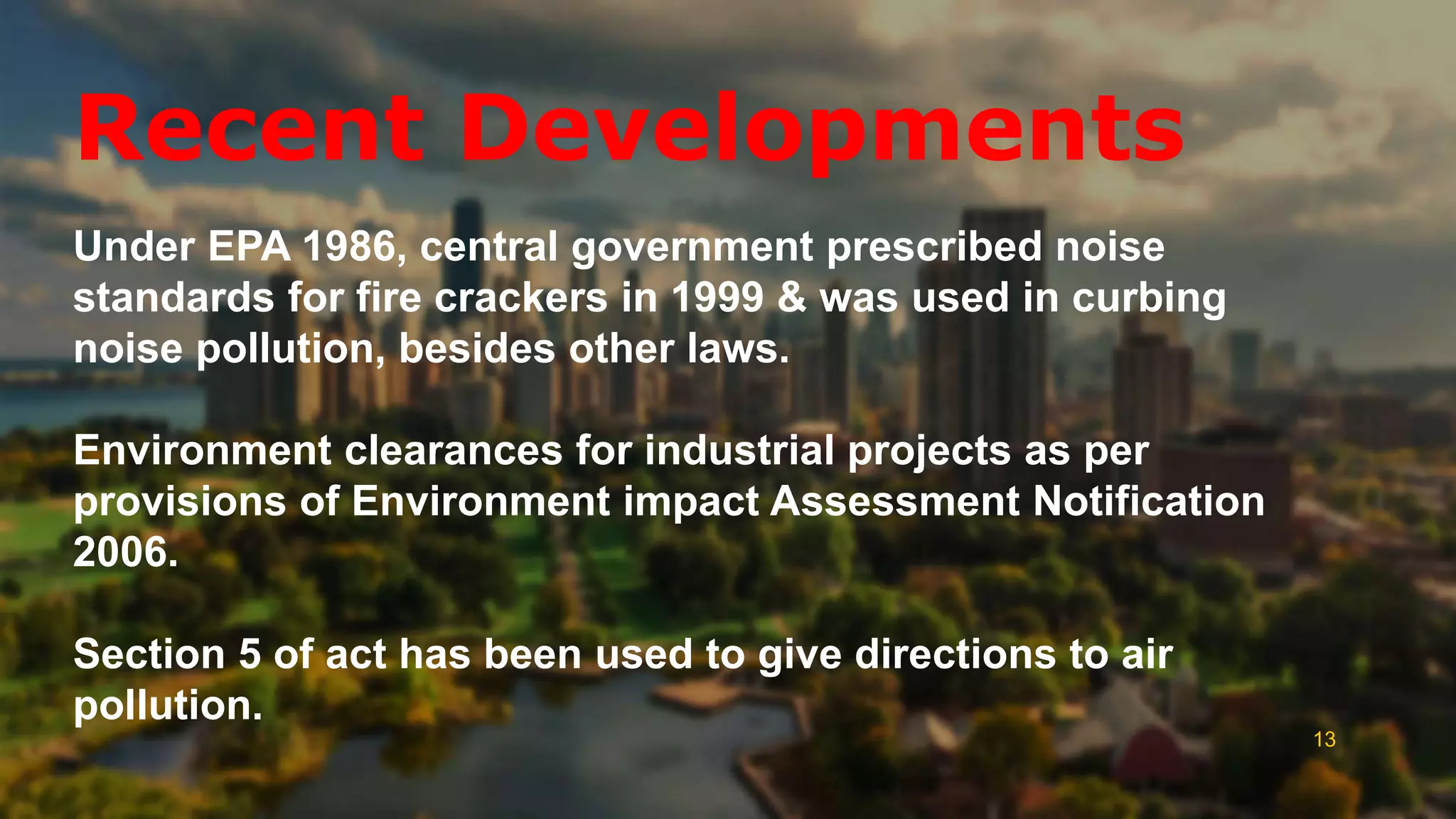 Recent Developments

Under EPA 1986, central government prescribed noise standards for fire crackers in 1999 & was used in curbing noise pollution, besides other laws.

Environment clearances for industrial projects as per provisions of Environment impact Assessment Notification 2006.

Section 5 of act has been used to give directions to air pollution.

13